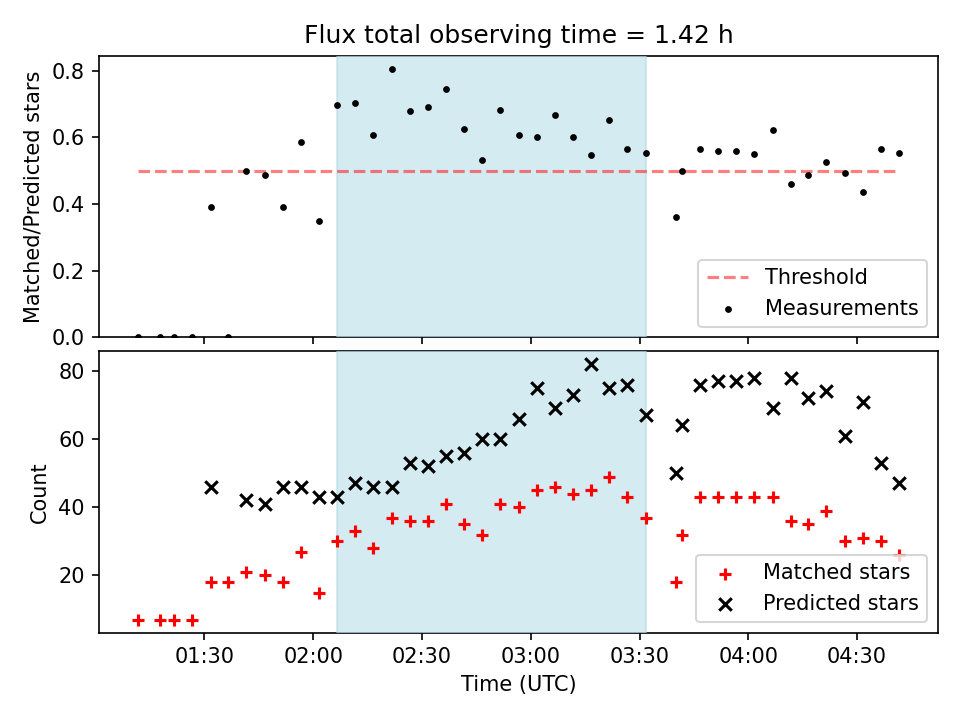 Flux total observing time = 1.42 h

Matched/Predicted stars

0.8
0.6
0.4
0.2
0.0

Threshold
Measurements

Count

80
60
40
20

Matched stars
Predicted stars

01:30
02:00
02:30
03:00
03:30
04:00
04:30

Time (UTC)